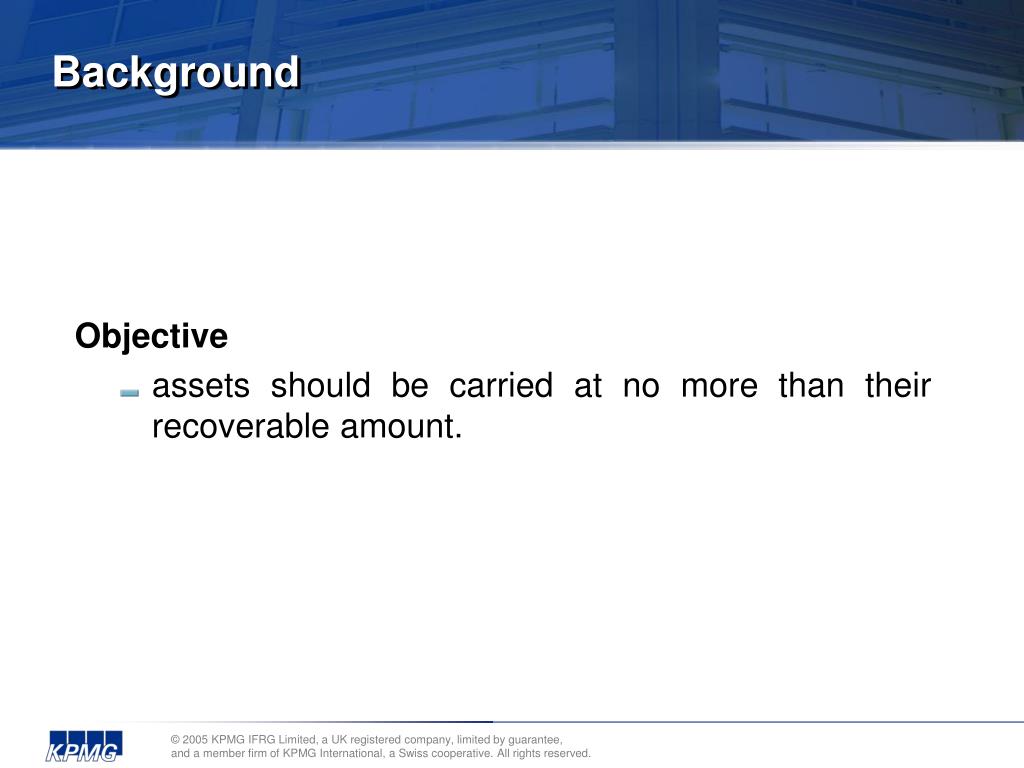 Background

Objective

assets should be carried at no more than their recoverable amount.

KPMG

© 2005 KPMG IFRG Limited, a UK registered company, limited by guarantee, and a member firm of KPMG International, a Swiss cooperative. All rights reserved.